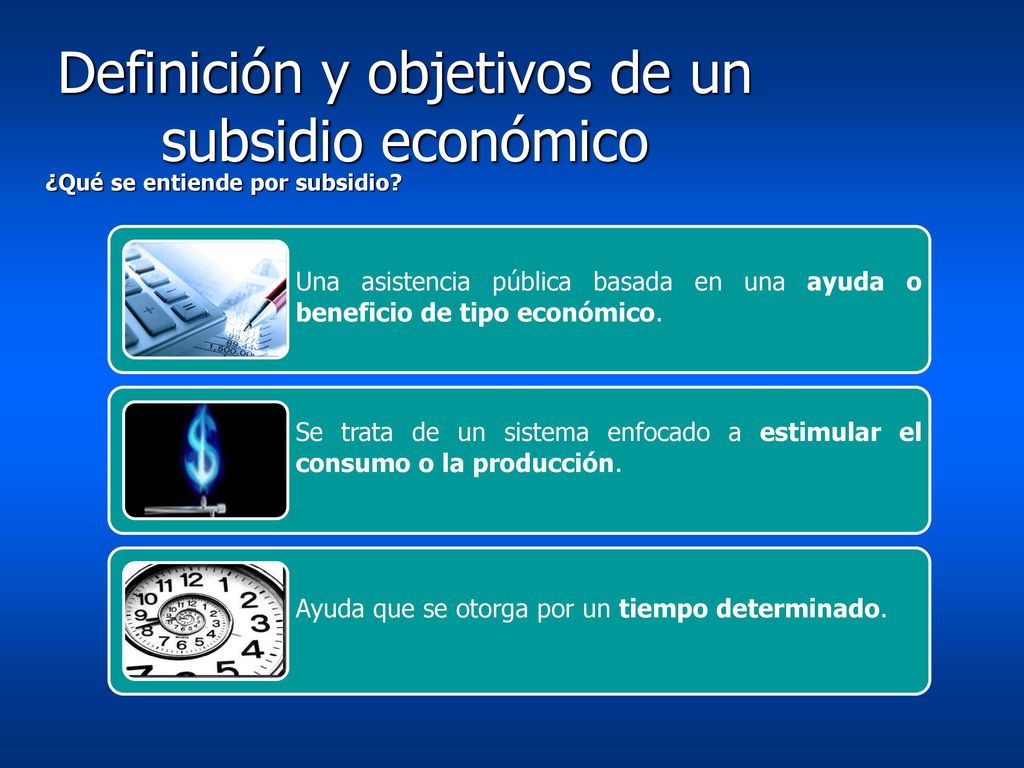 Definición y objetivos de un subsidio económico

¿Qué se entiende por subsidio?

Una asistencia pública basada en una ayuda o beneficio de tipo económico.

Se trata de un sistema enfocado a estimular el consumo o la producción.

Ayuda que se otorga por un tiempo determinado.